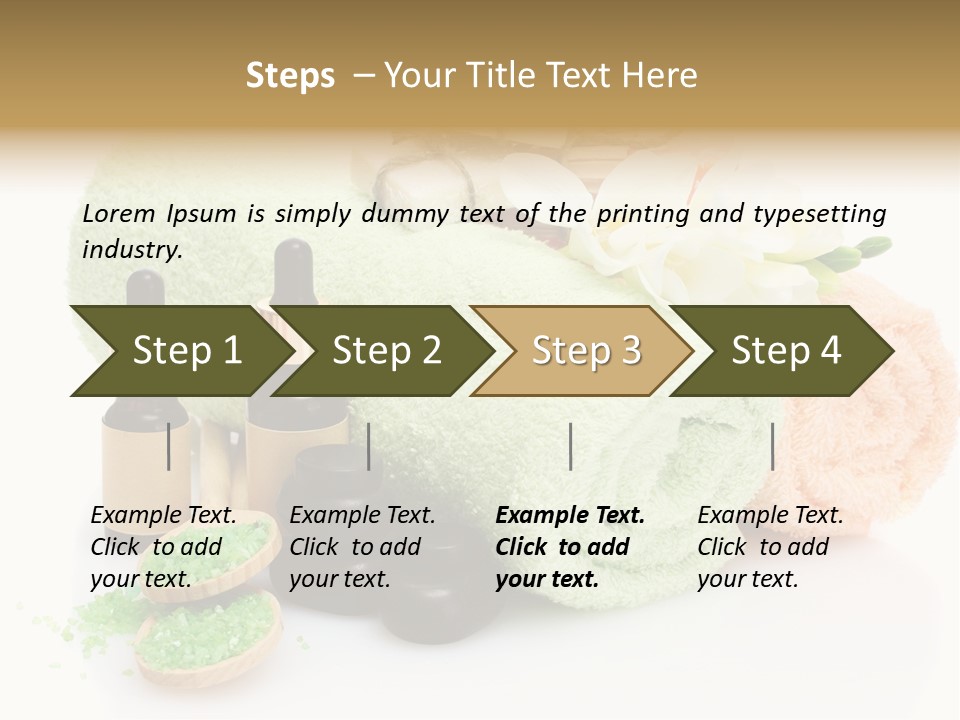 Steps – Your Title Text Here

Lorem Ipsum is simply dummy text of the printing and typesetting industry.

Step 1

Step 2

Step 3

Step 4

Example Text. Click to add your text.

Example Text. Click to add your text.

Example Text. Click to add your text.

Example Text. Click to add your text.